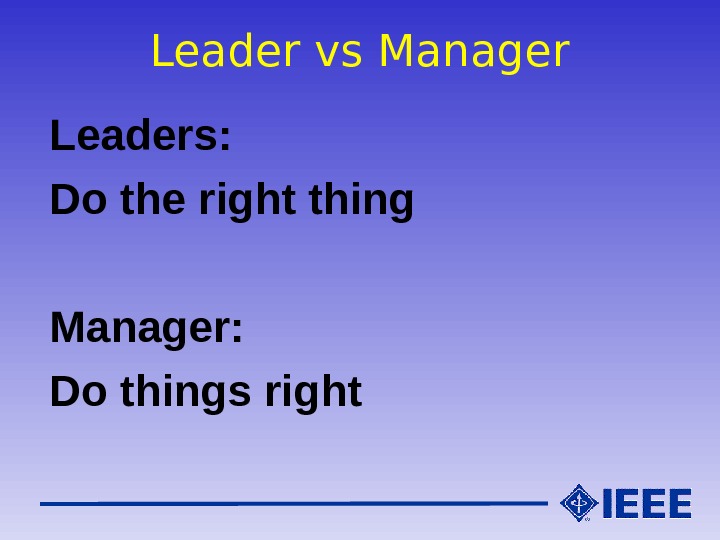 Leader vs Manager

Leaders:

Do the right thing

Manager:

Do things right

IEEE